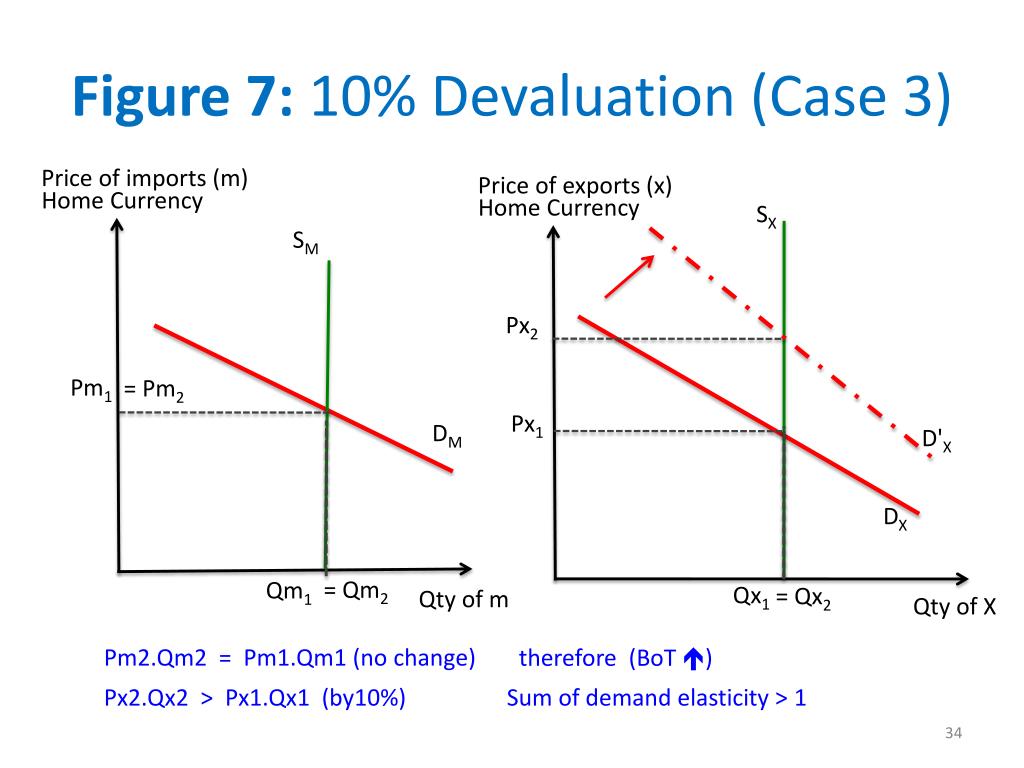 Figure 7: 10% Devaluation (Case 3)

Price of imports (m)
Home Currency

$S_M$

$Pm_1 = Pm_2$

$D_M$

$Qm_1 = Qm_2$ Qty of m

Price of exports (x)
Home Currency

$S_X$

$Px_2$

$Px_1$

$D'_X$

$D_X$

$Qx_1 = Qx_2$ Qty of X

Pm2.Qm2 = Pm1.Qm1 (no change) therefore (BoT ↑)

Px2.Qx2 > Px1.Qx1 (by10%) Sum of demand elasticity > 1

34